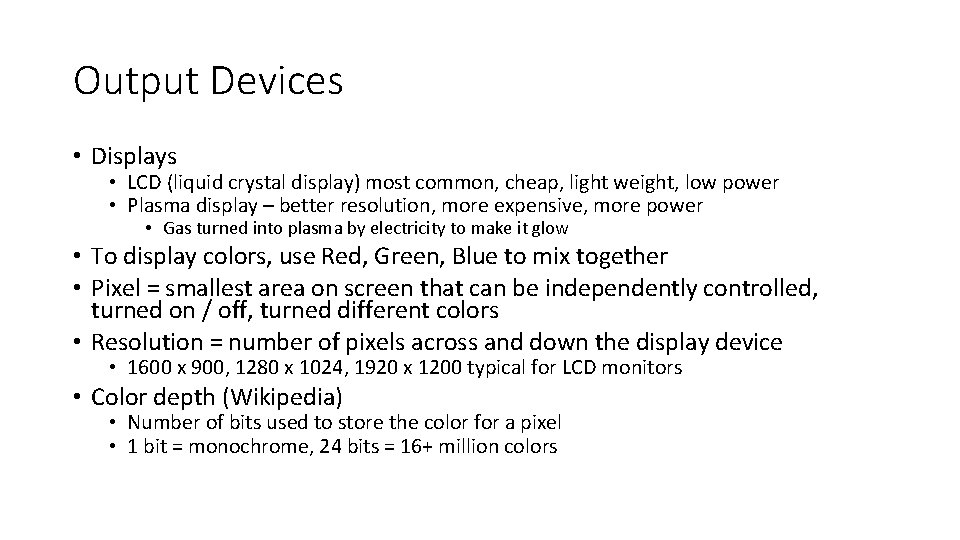 Output Devices

• Displays
  • LCD (liquid crystal display) most common, cheap, light weight, low power
  • Plasma display – better resolution, more expensive, more power
    • Gas turned into plasma by electricity to make it glow
• To display colors, use Red, Green, Blue to mix together
• Pixel = smallest area on screen that can be independently controlled, turned on / off, turned different colors
• Resolution = number of pixels across and down the display device
  • 1600 x 900, 1280 x 1024, 1920 x 1200 typical for LCD monitors
• Color depth (Wikipedia)
  • Number of bits used to store the color for a pixel
  • 1 bit = monochrome, 24 bits = 16+ million colors